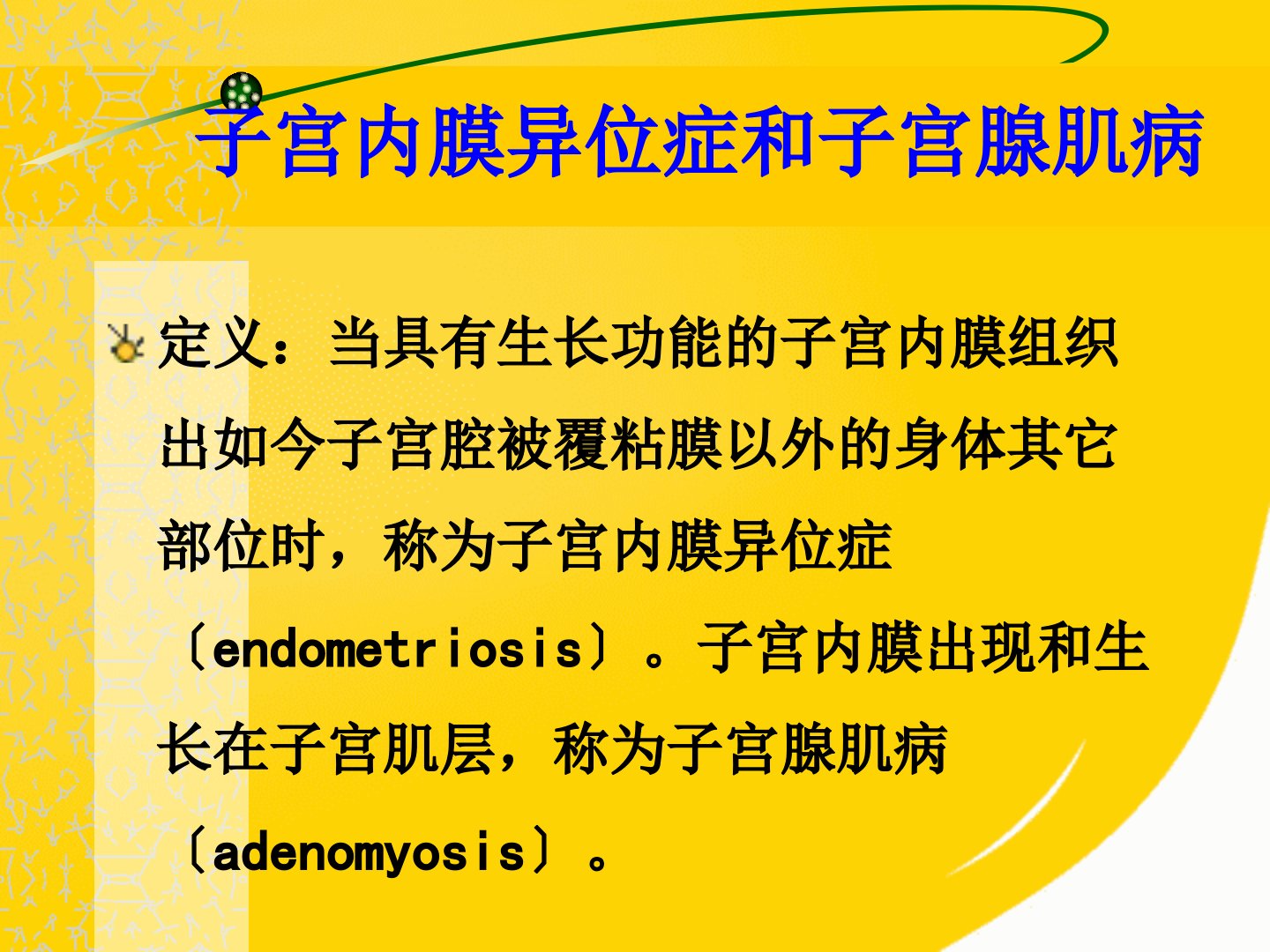 子宫内膜异位症和子宫腺肌病

定义：当具有生长功能的子宫内膜组织出如今子宫腔被覆粘膜以外的身体其它部位时，称为子宫内膜异位症〔endometriosis〕。子宫内膜出现和生长在子宫肌层，称为子宫腺肌病〔adenomyosis〕。